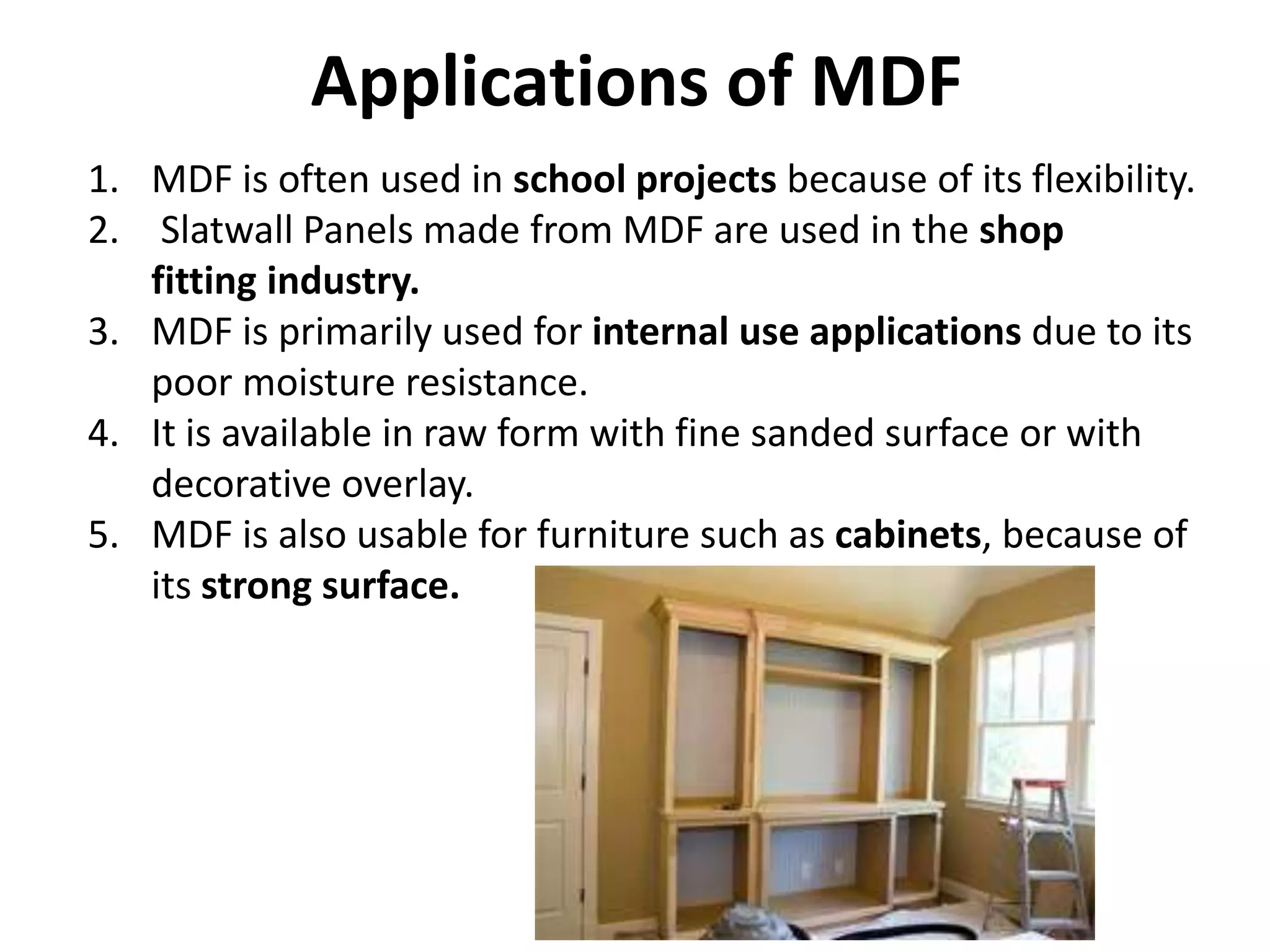 Applications of MDF

1. MDF is often used in school projects because of its flexibility.
2. Slatwall Panels made from MDF are used in the shop fitting industry.
3. MDF is primarily used for internal use applications due to its poor moisture resistance.
4. It is available in raw form with fine sanded surface or with decorative overlay.
5. MDF is also usable for furniture such as cabinets, because of its strong surface.